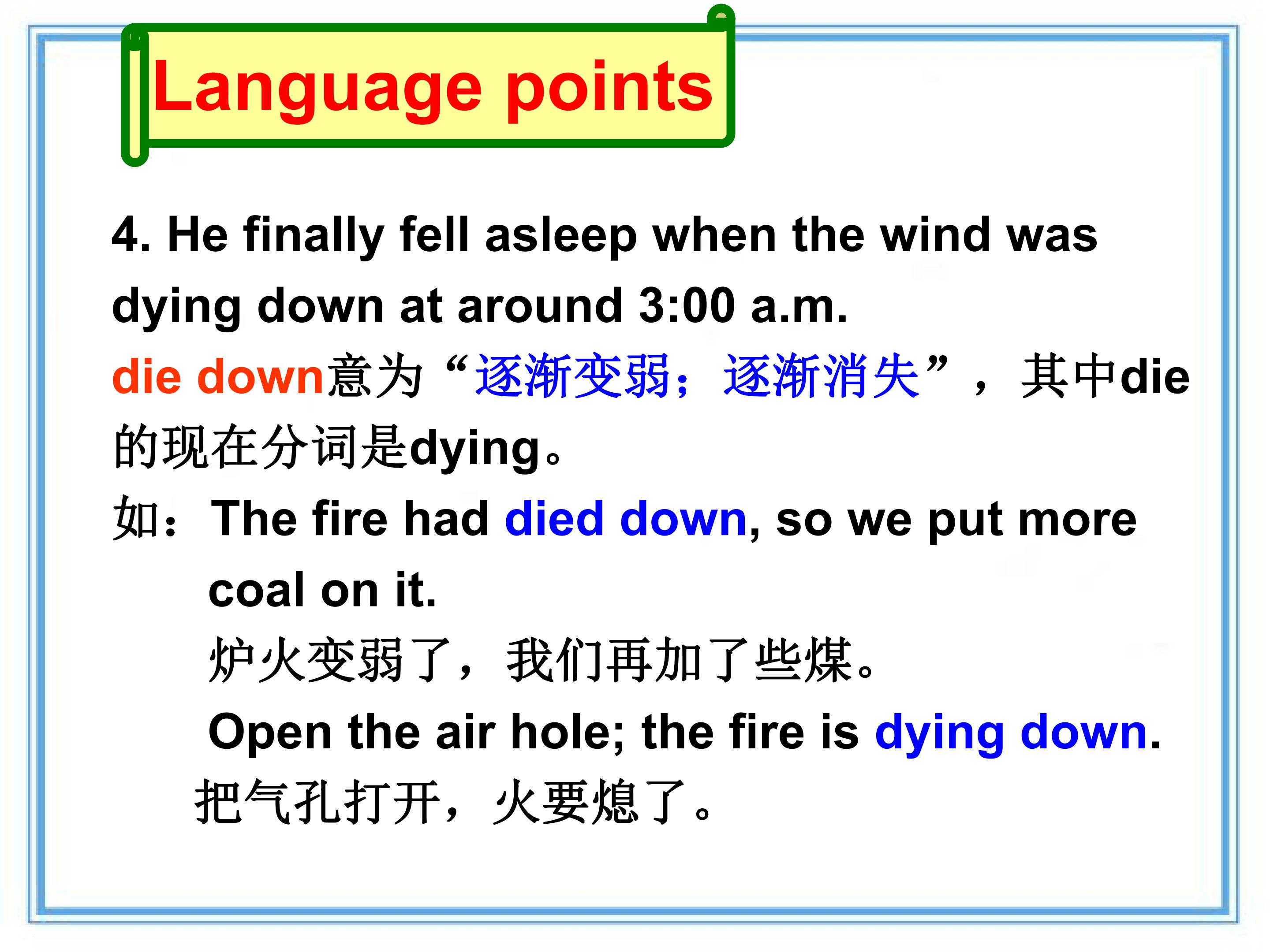 Language points

4. He finally fell asleep when the wind was dying down at around 3:00 a.m.

die down意为“逐渐变弱；逐渐消失”，其中die的现在分词是dying。

如：The fire had died down, so we put more coal on it.
炉火变弱了，我们再加了些煤。
Open the air hole; the fire is dying down.
把气孔打开，火要熄了。